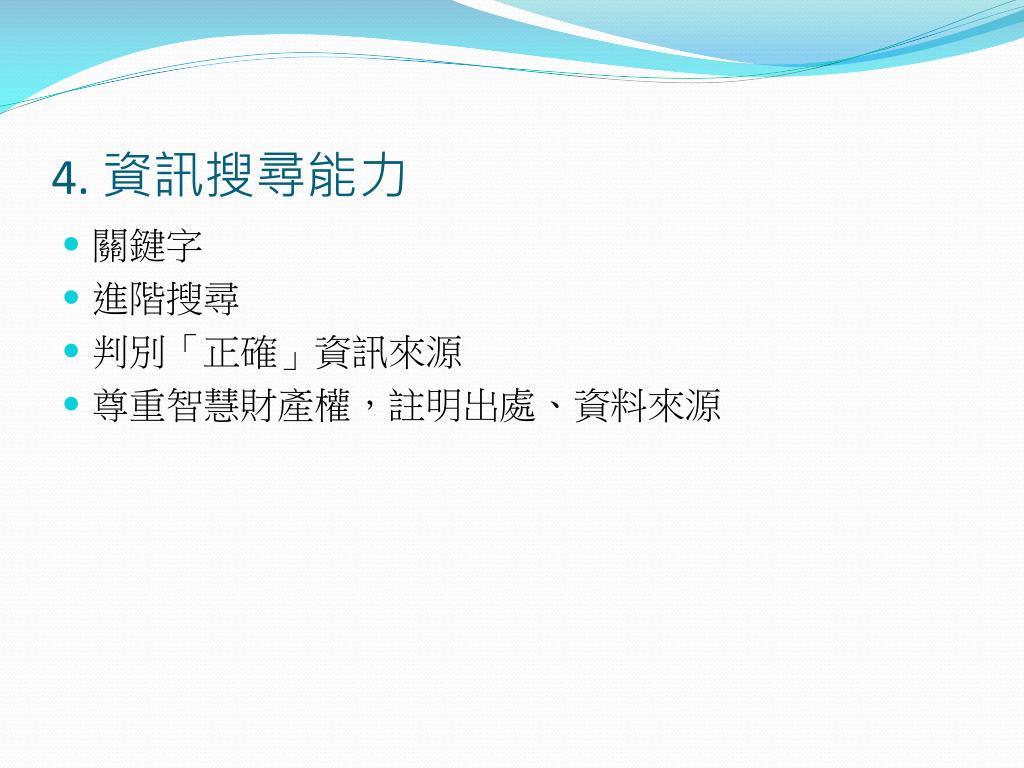 4. 資訊搜尋能力

- 關鍵字
- 進階搜尋
- 判別「正確」資訊來源
- 尊重智慧財產權，註明出處、資料來源